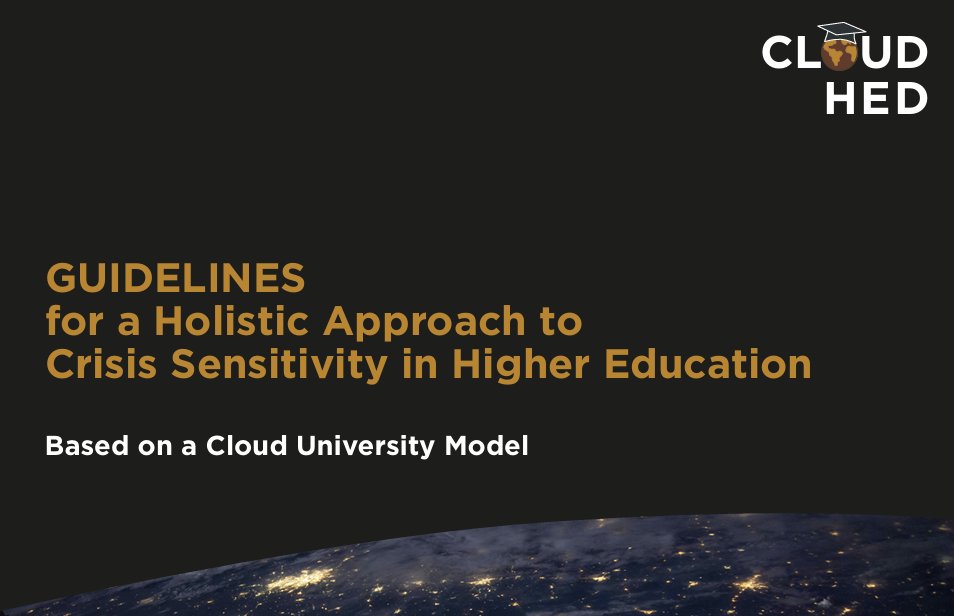 CLOUD
HED

GUIDELINES
for a Holistic Approach to
Crisis Sensitivity in Higher Education

Based on a Cloud University Model